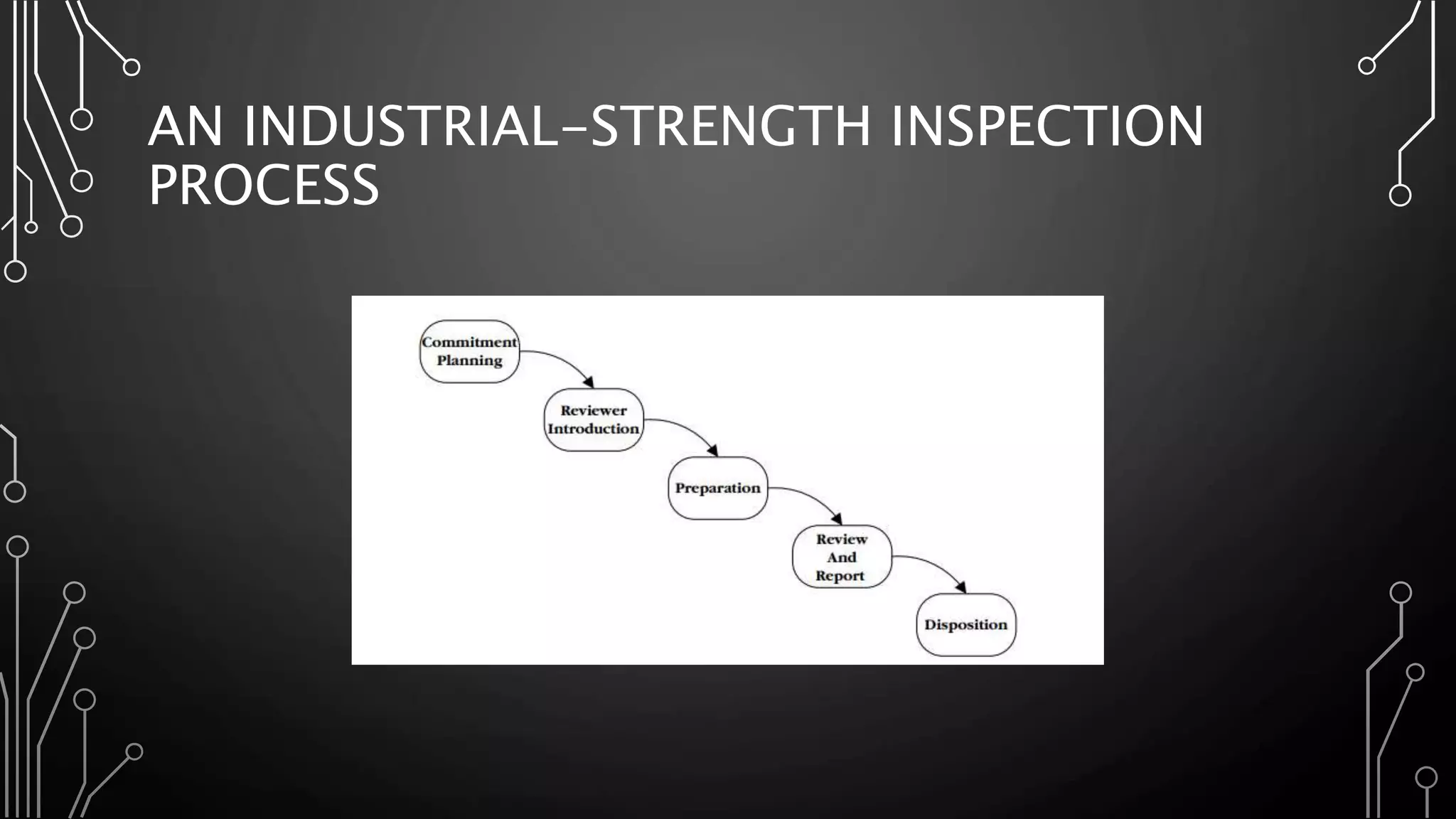 AN INDUSTRIAL-STRENGTH INSPECTION PROCESS

Commitment Planning

Reviewer Introduction

Preparation

Review And Report

Disposition